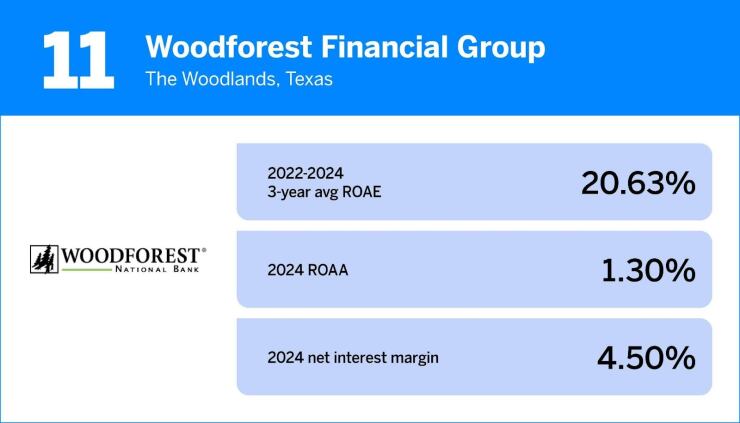 11 Woodforest Financial Group
The Woodlands, Texas

WOODFOREST®
NATIONAL BANK

2022-2024
3-year avg ROAE 20.63%

2024 ROAA 1.30%

2024 net interest margin 4.50%